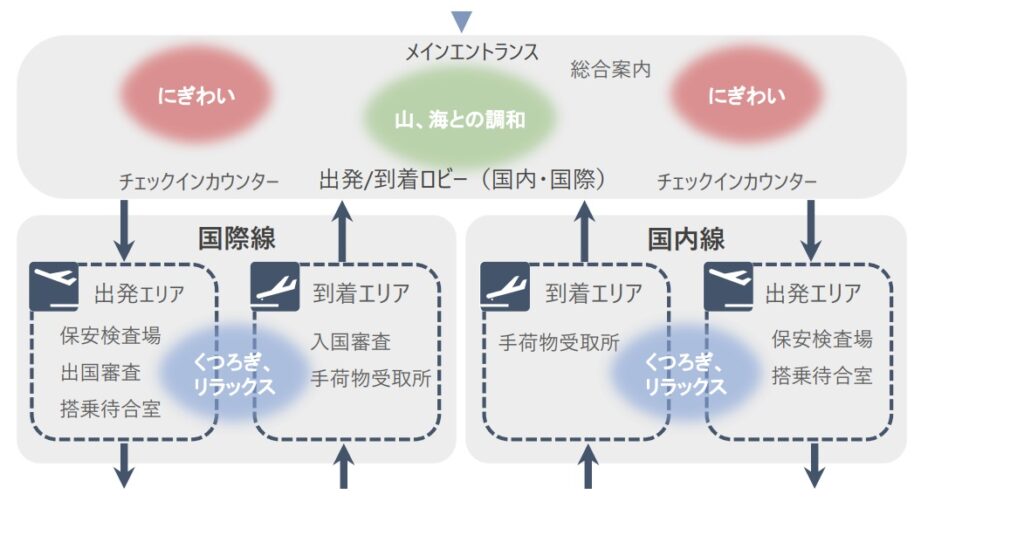 メインエントランス

総合案内

にぎわい

山、海との調和

にぎわい

チェックインカウンター

出発/到着ロビー（国内・国際）

チェックインカウンター

国際線

出発エリア

保安検査場

出国審査

搭乗待合室

くつろぎ、リラックス

到着エリア

入国審査

手荷物受取所

国内線

到着エリア

手荷物受取所

くつろぎ、リラックス

出発エリア

保安検査場

搭乗待合室